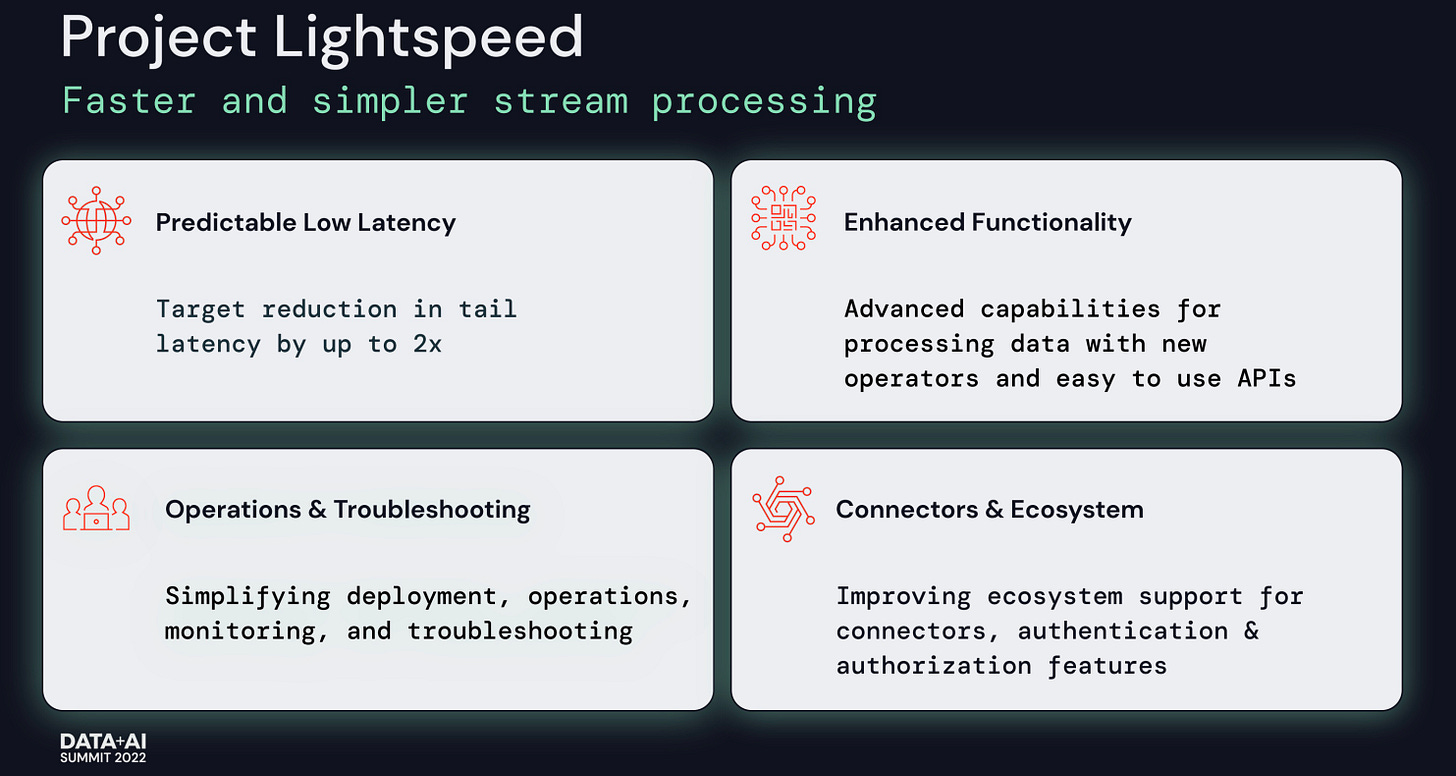 Project Lightspeed

Faster and simpler stream processing

Predictable Low Latency

Target reduction in tail latency by up to 2x

Enhanced Functionality

Advanced capabilities for processing data with new operators and easy to use APIs

Operations & Troubleshooting

Simplifying deployment, operations, monitoring, and troubleshooting

Connectors & Ecosystem

Improving ecosystem support for connectors, authentication & authorization features

DATA+AI SUMMIT 2022